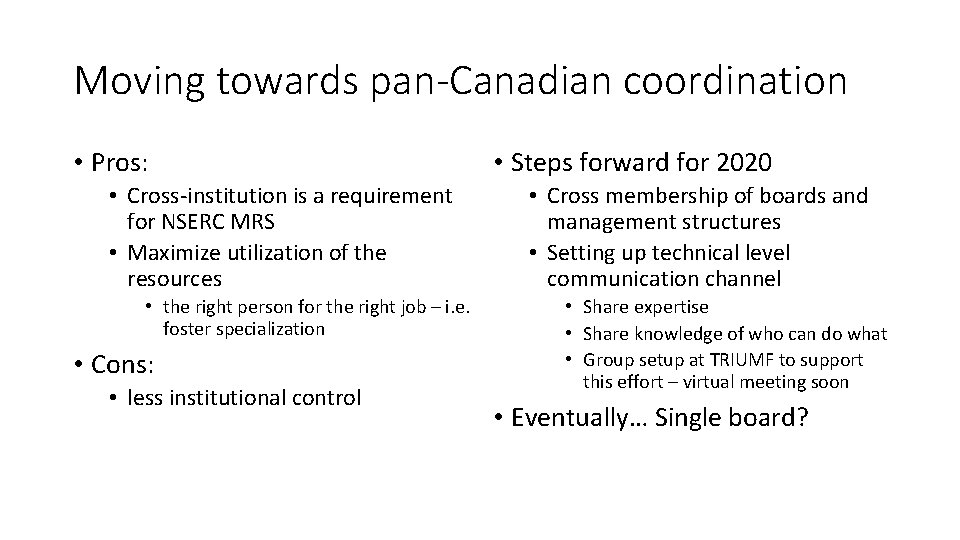 Moving towards pan-Canadian coordination

• Pros:
  • Cross-institution is a requirement for NSERC MRS
  • Maximize utilization of the resources
    • the right person for the right job – i.e. foster specialization
• Cons:
  • less institutional control

• Steps forward for 2020
  • Cross membership of boards and management structures
  • Setting up technical level communication channel
    • Share expertise
    • Share knowledge of who can do what
    • Group setup at TRIUMF to support this effort – virtual meeting soon
• Eventually… Single board?